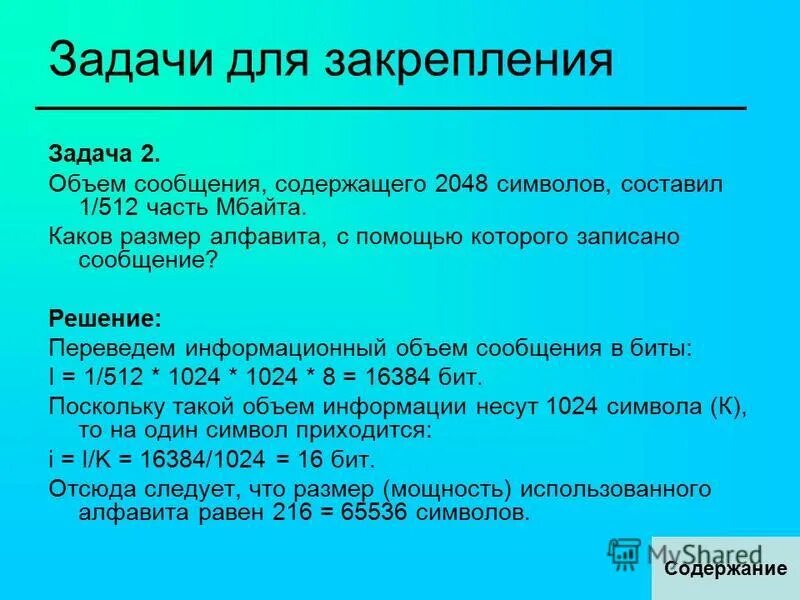 Задачи для закрепления

Задача 2.

Объем сообщения, содержащего 2048 символов, составил 1/512 часть Мбайта.

Каков размер алфавита, с помощью которого записано сообщение?

Решение:

Переведем информационный объем сообщения в биты:

I = 1/512 * 1024 * 1024 * 8 = 16384 бит.

Поскольку такой объем информации несут 1024 символа (К), то на один символ приходится:

i = I/K = 16384/1024 = 16 бит.

Отсюда следует, что размер (мощность) использованного алфавита равен 216 = 65536 символов.

MyShared

Содержание